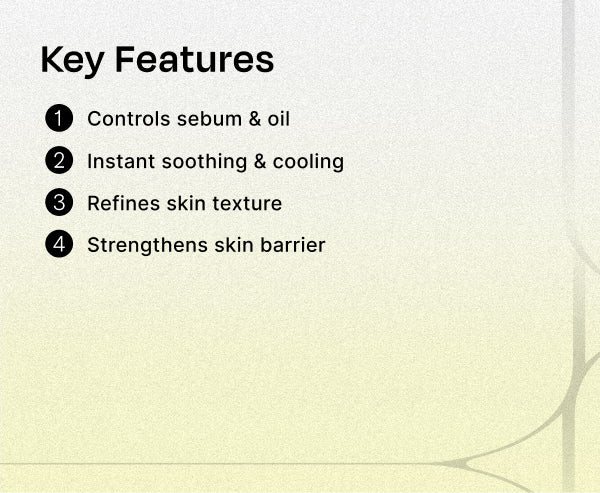 Key Features

1 Controls sebum & oil

2 Instant soothing & cooling

3 Refines skin texture

4 Strengthens skin barrier